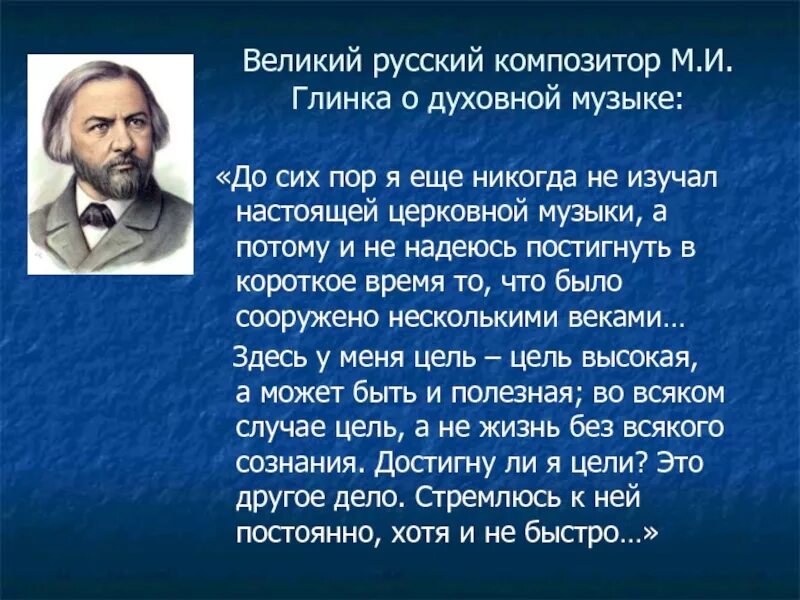 Великий русский композитор М.И. Глинка о духовной музыке:

«До сих пор я еще никогда не изучал настоящей церковной музыки, а потому и не надеюсь постигнуть в короткое время то, что было сооружено несколькими веками…

Здесь у меня цель – цель высокая, а может быть и полезная; во всяком случае цель, а не жизнь без всякого сознания. Достигну ли я цели? Это другое дело. Стремлюсь к ней постоянно, хотя и не быстро…»